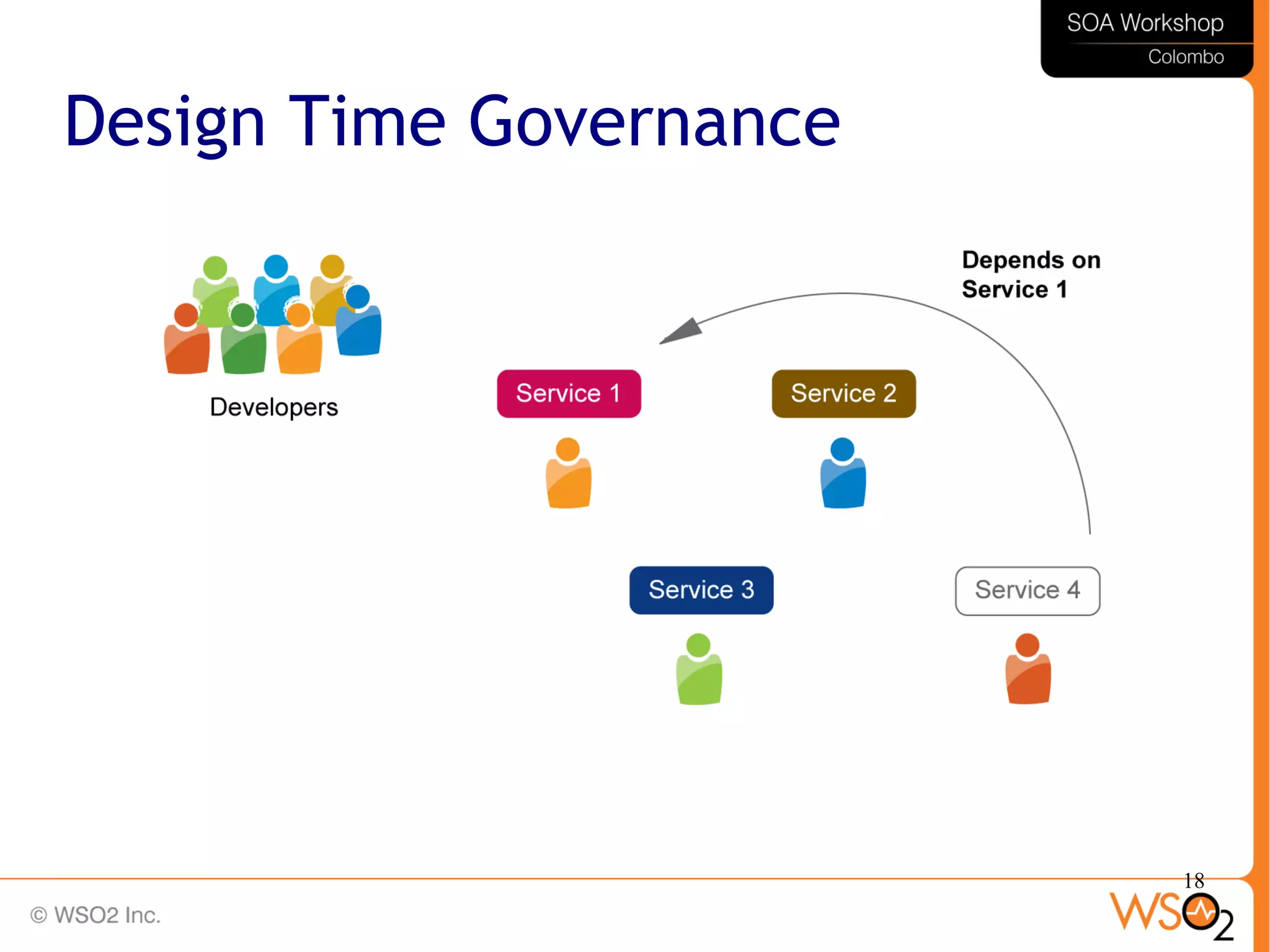 SOA Workshop
Colombo

Design Time Governance

Developers

Depends on
Service 1

Service 1

Service 2

Service 3

Service 4

18

© WSO2 Inc.

WSO2